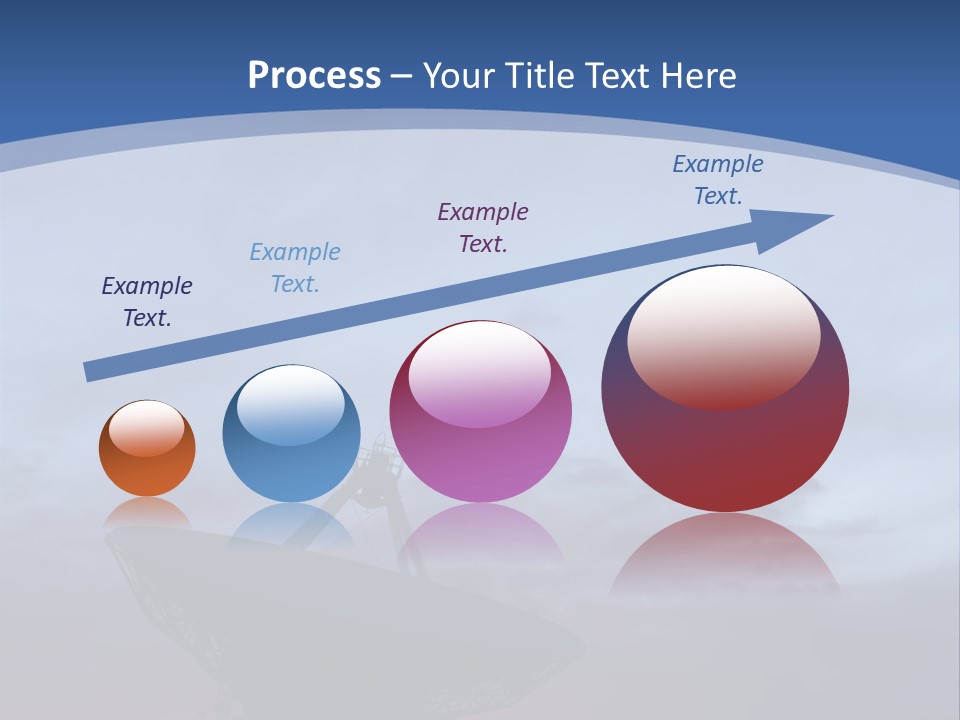 Process – Your Title Text Here

Example Text.

Example Text.

Example Text.

Example Text.